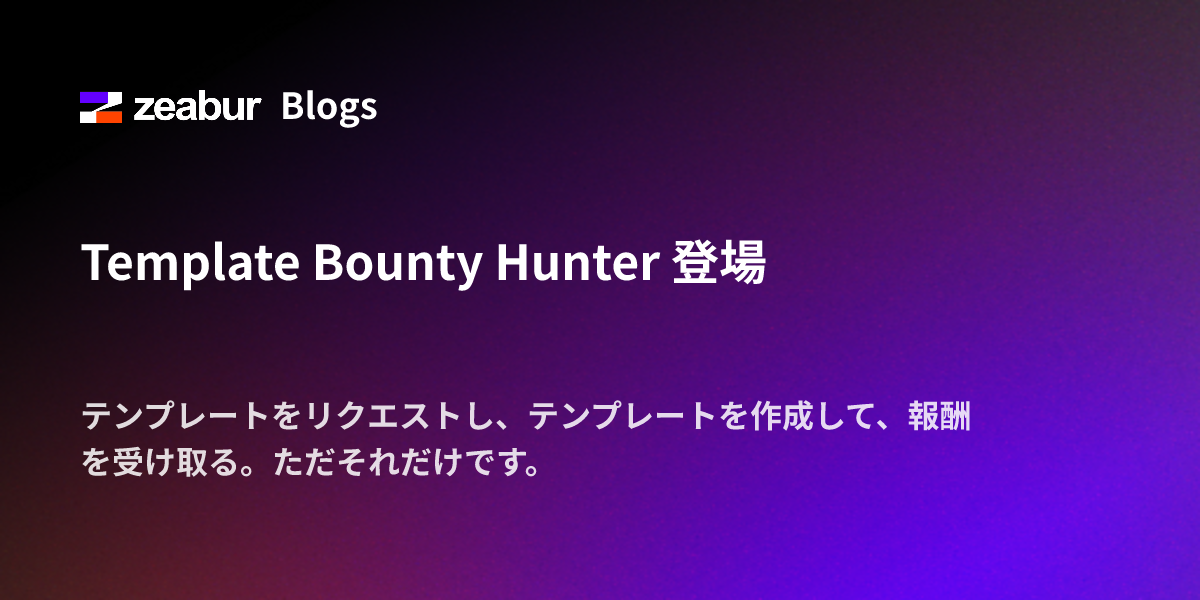 zeabur Blogs

Template Bounty Hunter 登場

テンプレートをリクエストし、テンプレートを作成して、報酬を受け取る。ただそれだけです。